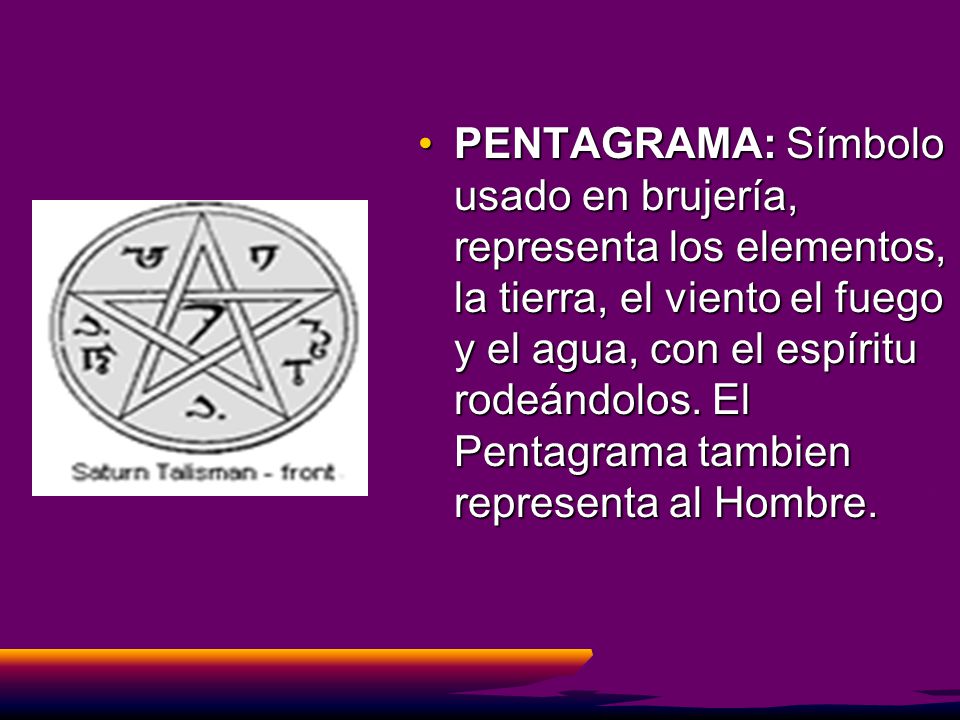 Saturn Talisman - front

• **PENTAGRAMA:** Símbolo usado en brujería, representa los elementos, la tierra, el viento el fuego y el agua, con el espíritu rodeándolos. El Pentagrama tambien representa al Hombre.